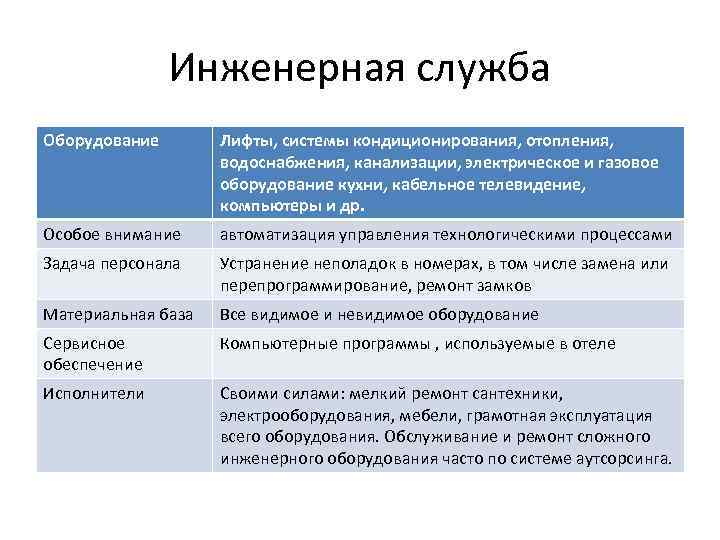 Инженерная служба

| Оборудование | Лифты, системы кондиционирования, отопления, водоснабжения, канализации, электрическое и газовое оборудование кухни, кабельное телевидение, компьютеры и др. |
|---|---|
| Особое внимание | автоматизация управления технологическими процессами |
| Задача персонала | Устранение неполадок в номерах, в том числе замена или перепрограммирование, ремонт замков |
| Материальная база | Все видимое и невидимое оборудование |
| Сервисное обеспечение | Компьютерные программы , используемые в отеле |
| Исполнители | Своими силами: мелкий ремонт сантехники, электрооборудования, мебели, грамотная эксплуатация всего оборудования. Обслуживание и ремонт сложного инженерного оборудования часто по системе аутсорсинга. |